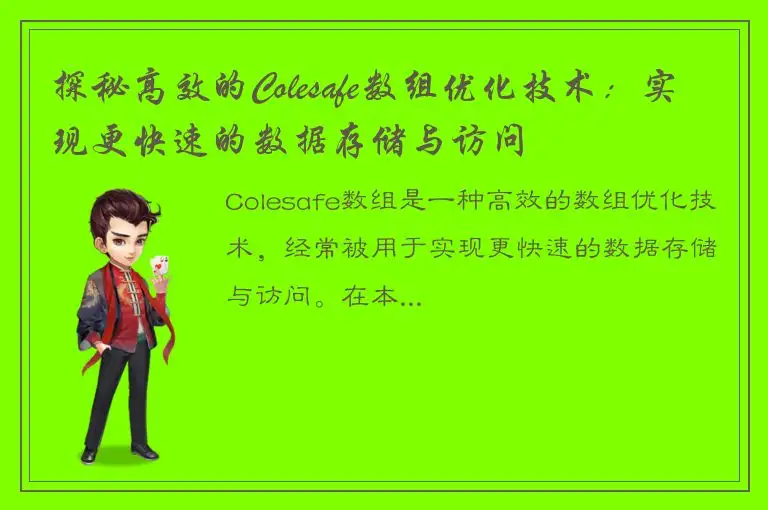 探秘高效的Colesafe数组优化技术：实现更快速的数据存储与访问

Colesafe数组是一种高效的数组优化技术，经常被用于实现更快速的数据存储与访问。在本...